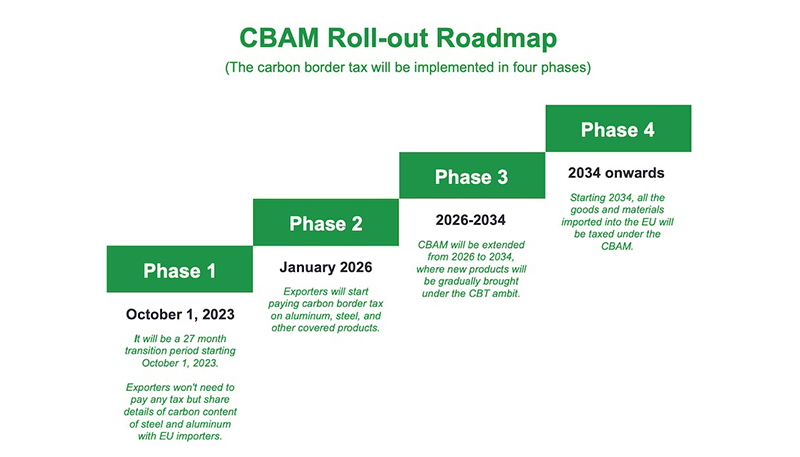 CBAM Roll-out Roadmap

(The carbon border tax will be implemented in four phases)

Phase 1

October 1, 2023

It will be a 27 month transition period starting October 1, 2023.

Exporters won't need to pay any tax but share details of carbon content of steel and aluminum with EU importers.

Phase 2

January 2026

Exporters will start paying carbon border tax on aluminum, steel, and other covered products.

Phase 3

2026-2034

CBAM will be extended from 2026 to 2034, where new products will be gradually brought under the CBT ambit.

Phase 4

2034 onwards

Starting 2034, all the goods and materials imported into the EU will be taxed under the CBAM.